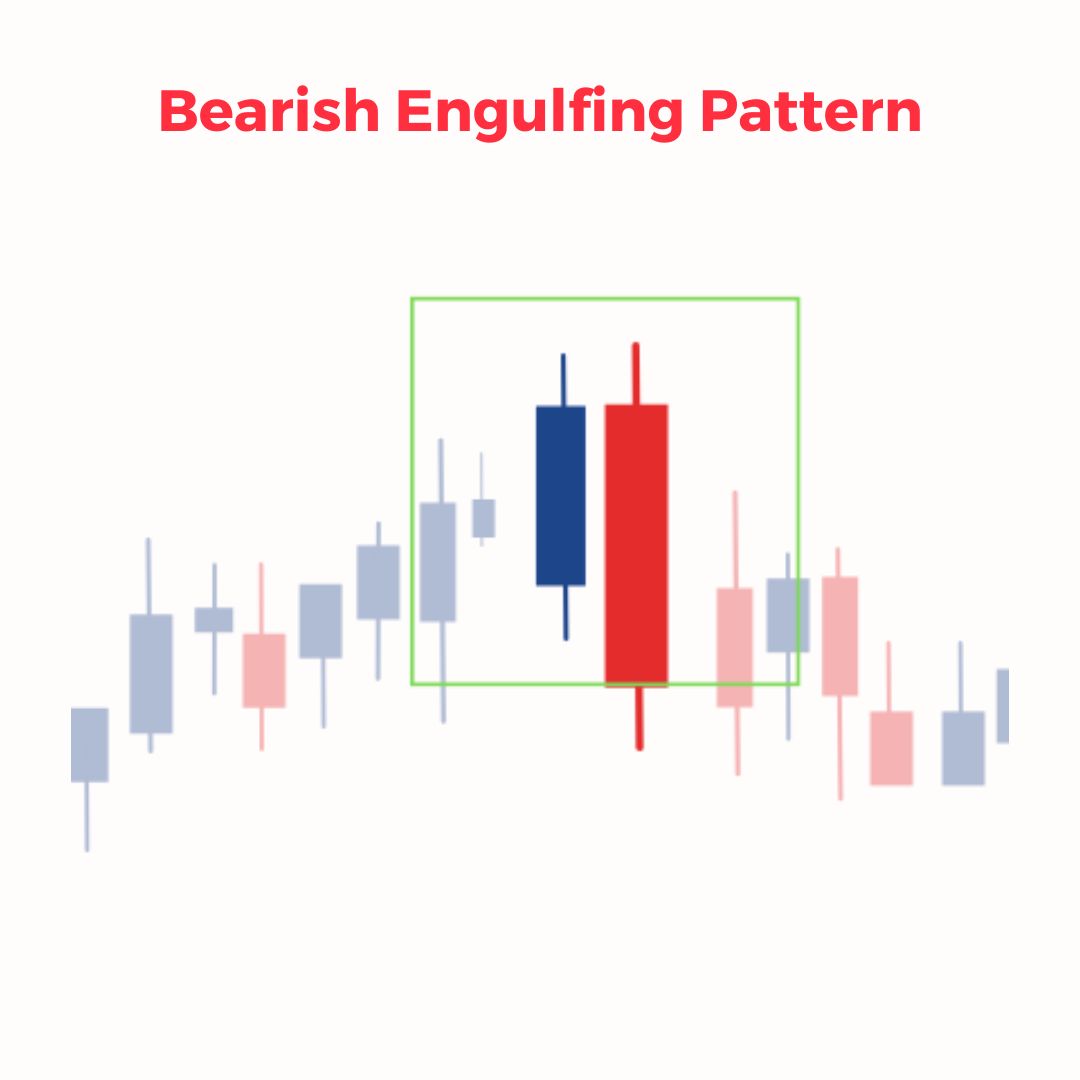 Bearish Engulfing Pattern